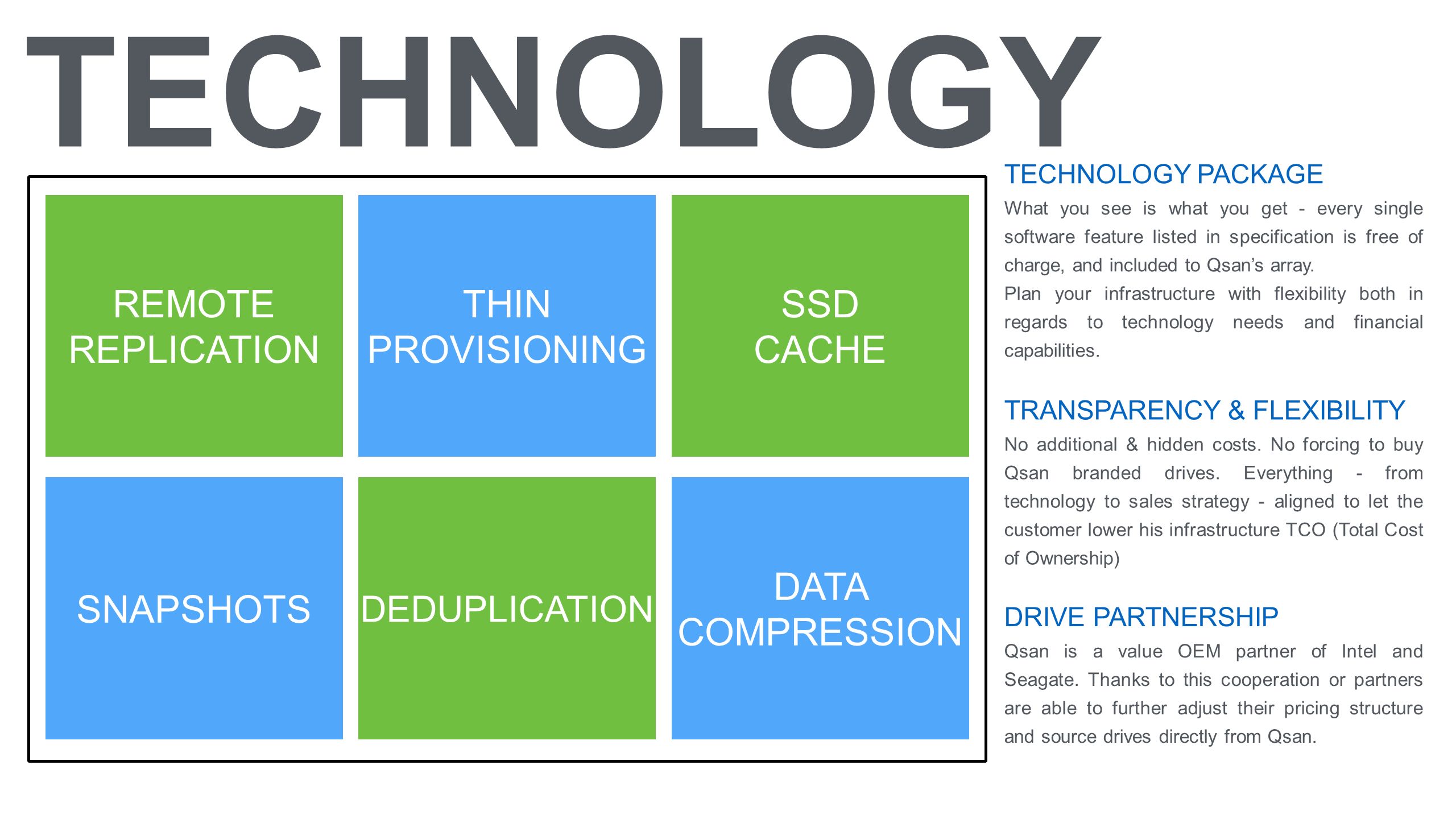 TECHNOLOGY

REMOTE REPLICATION

THIN PROVISIONING

SSD CACHE

SNAPSHOTS

DEDUPLICATION

DATA COMPRESSION

TECHNOLOGY PACKAGE

What you see is what you get - every single software feature listed in specification is free of charge, and included to Qsan's array.
Plan your infrastructure with flexibility both in regards to technology needs and financial capabilities.

TRANSPARENCY & FLEXIBILITY

No additional & hidden costs. No forcing to buy Qsan branded drives. Everything - from technology to sales strategy - aligned to let the customer lower his infrastructure TCO (Total Cost of Ownership)

DRIVE PARTNERSHIP

Qsan is a value OEM partner of Intel and Seagate. Thanks to this cooperation or partners are able to further adjust their pricing structure and source drives directly from Qsan.